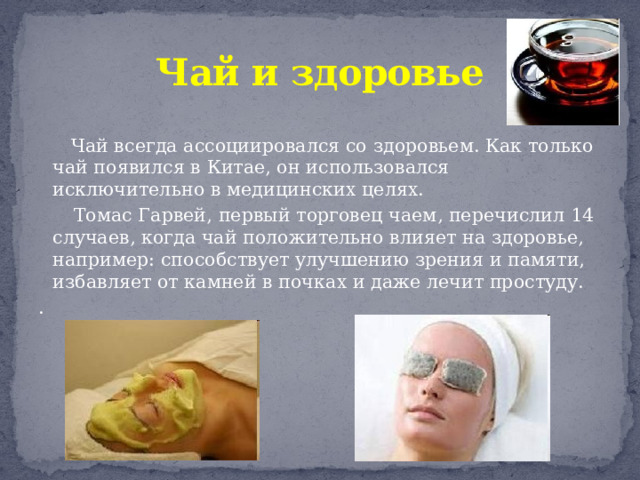 Чай и здоровье

Чай всегда ассоциировался со здоровьем. Как только чай появился в Китае, он использовался исключительно в медицинских целях.

Томас Гарвей, первый торговец чаем, перечислил 14 случаев, когда чай положительно влияет на здоровье, например: способствует улучшению зрения и памяти, избавляет от камней в почках и даже лечит простуду.

.